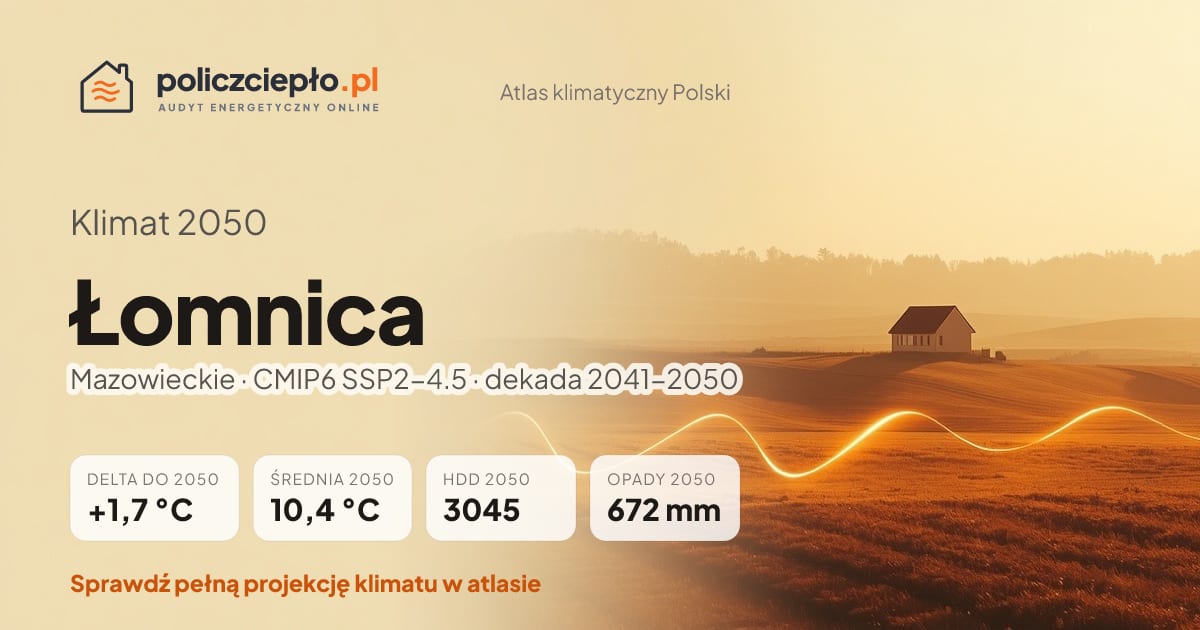 policzciepło.pl
AUDYT ENERGETYCZNY ONLINE

Atlas klimatyczny Polski

Klimat 2050

Łomnica

Mazowieckie · CMIP6 SSP2–4.5 · dekada 2041–2050

DELTA DO 2050
+1,7 °C

ŚREDNIA 2050
10,4 °C

HDD 2050
3045

OPADY 2050
672 mm

Sprawdź pełną projekcję klimatu w atlasie